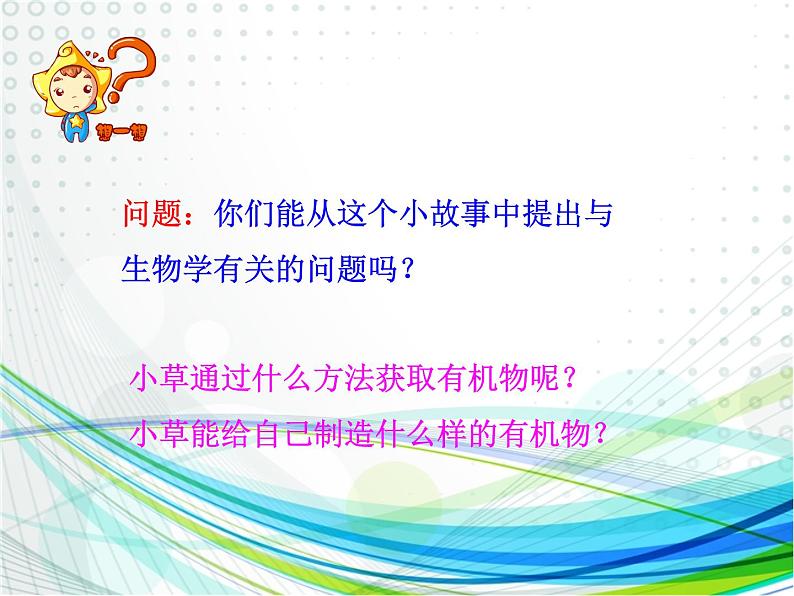 想一想

问题：你们能从这个小故事中提出与生物学有关的问题吗？

小草通过什么方法获取有机物呢？

小草能给自己制造什么样的有机物？